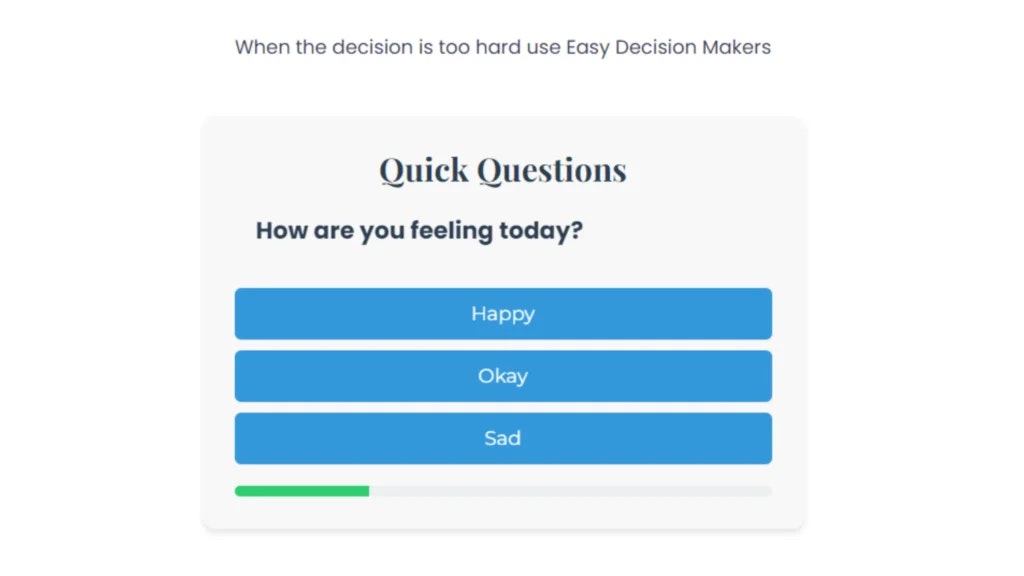 When the decision is too hard use Easy Decision Makers

Quick Questions

How are you feeling today?

Happy

Okay

Sad